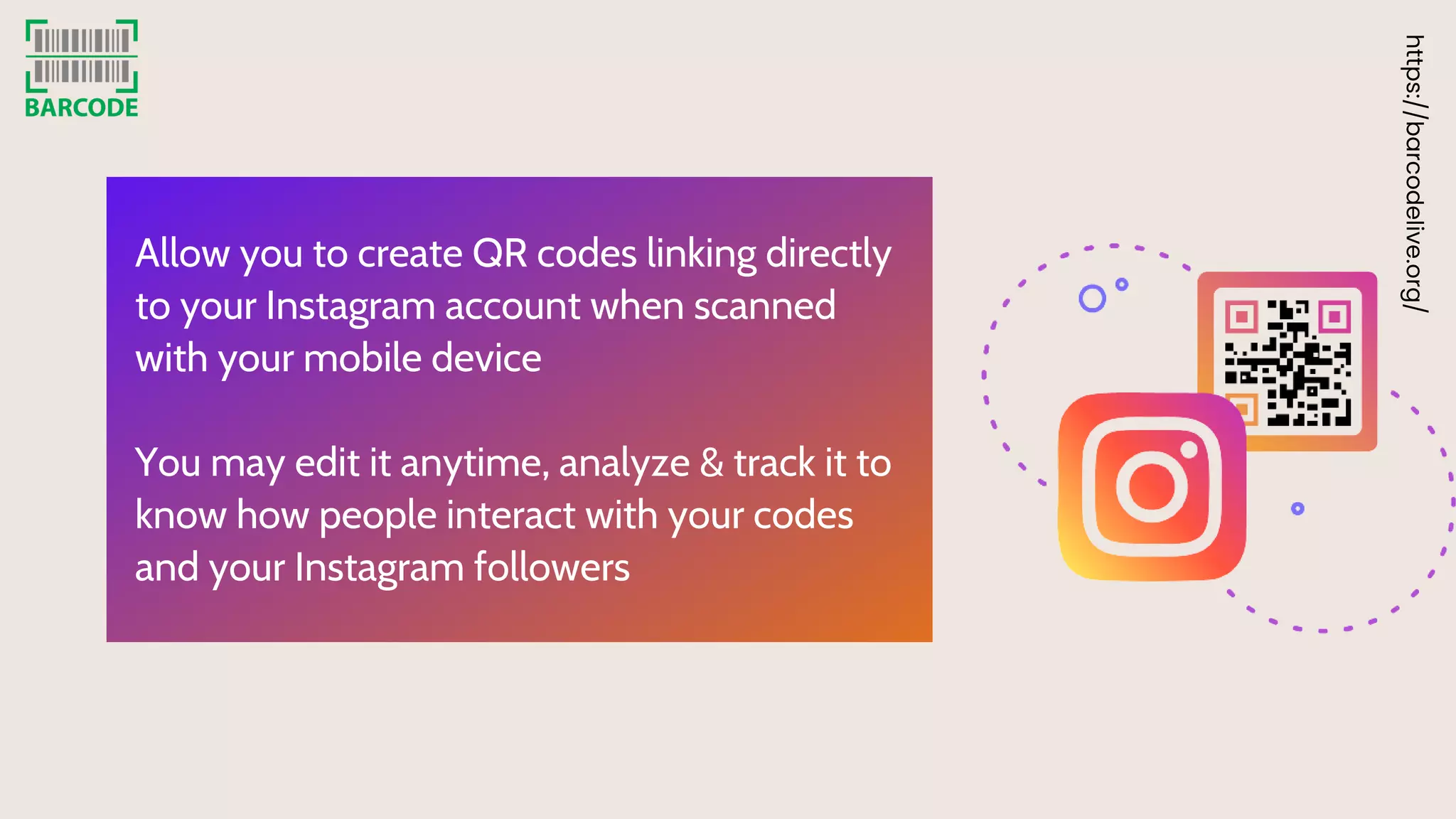 BARCODE

Allow you to create QR codes linking directly to your Instagram account when scanned with your mobile device

You may edit it anytime, analyze & track it to know how people interact with your codes and your Instagram followers

https://barcodelive.org/